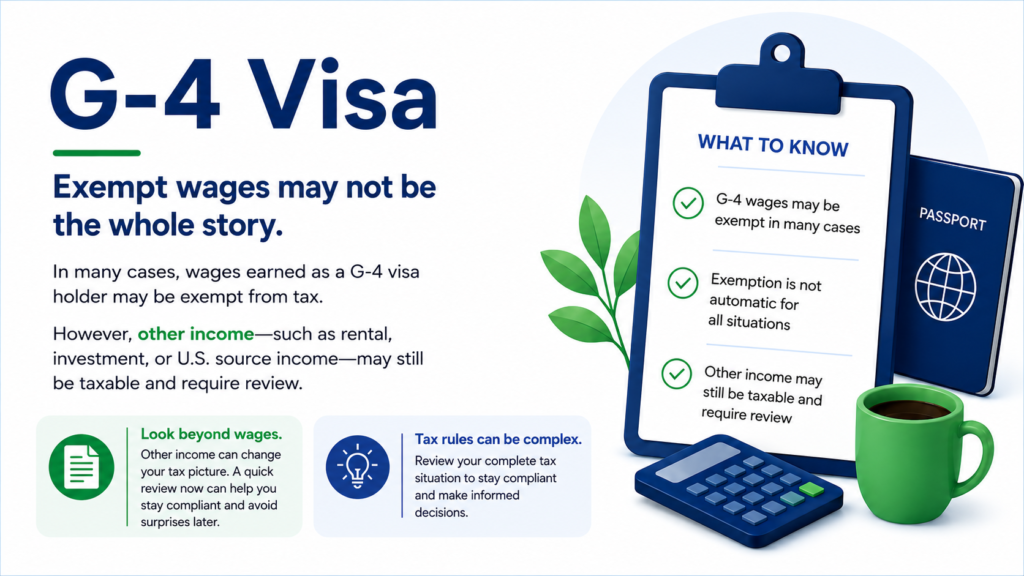 G-4 Visa

Exempt wages may not be the whole story.

In many cases, wages earned as a G-4 visa holder may be exempt from tax.

However, other income—such as rental, investment, or U.S. source income—may still be taxable and require review.

Look beyond wages.
Other income can change your tax picture. A quick review now can help you stay compliant and avoid surprises later.

Tax rules can be complex.
Review your complete tax situation to stay compliant and make informed decisions.

WHAT TO KNOW

G-4 wages may be exempt in many cases

Exemption is not automatic for all situations

Other income may still be taxable and require review

PASSPORT